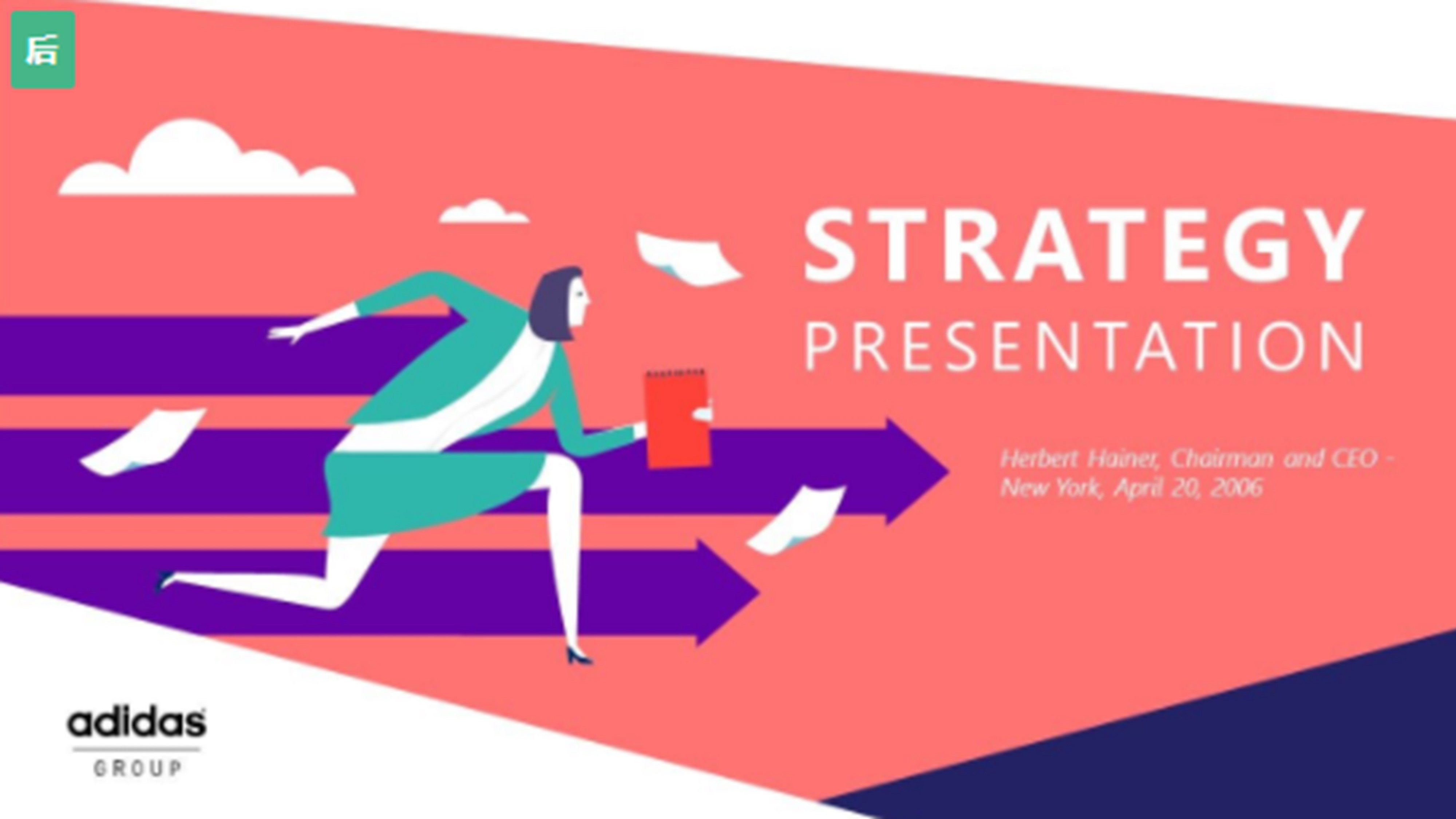 后

STRATEGY
PRESENTATION

Herbert Hainer, Chairman and CEO - New York, April 20, 2006

adidas
GROUP